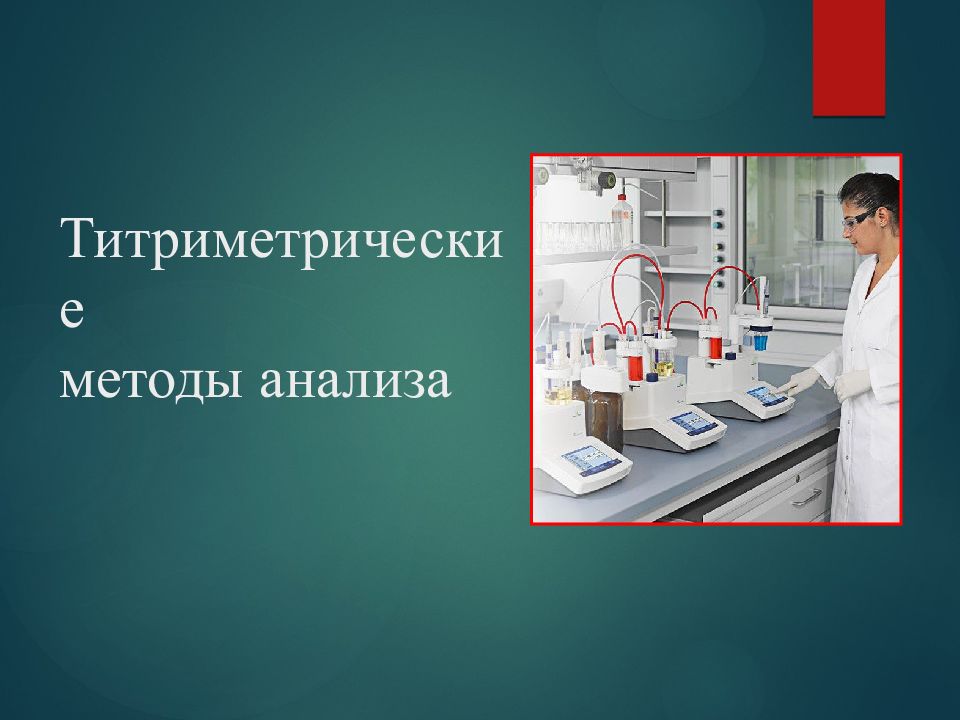 Титриметрические
методы анализа